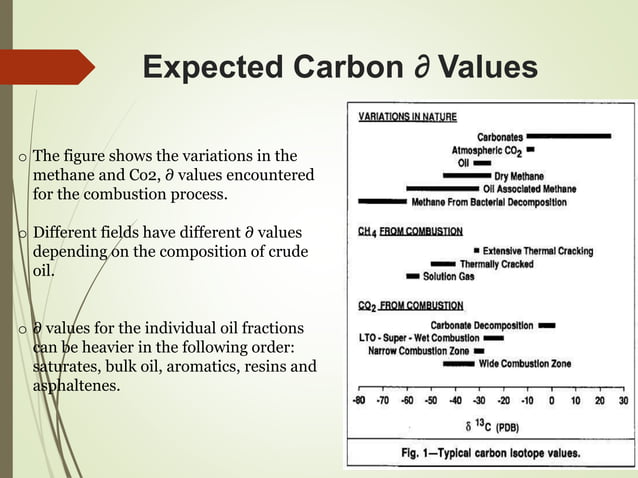 Expected Carbon ∂ Values

o The figure shows the variations in the methane and Co2, ∂ values encountered for the combustion process.

o Different fields have different ∂ values depending on the composition of crude oil.

o ∂ values for the individual oil fractions can be heavier in the following order: saturates, bulk oil, aromatics, resins and asphaltenes.

VARIATIONS IN NATURE

Carbonates
Atmospheric $CO_2$
Oil
Dry Methane
Oil Associated Methane
Methane From Bacterial Decomposition

$CH_4$ FROM COMBUSTION

Extensive Thermal Cracking
Thermally Cracked
Solution Gas

$CO_2$ FROM COMBUSTION

Carbonate Decomposition
LTO - Super - Wet Combustion
Narrow Combustion Zone
Wide Combustion Zone

-80 -70 -60 -50 -40 -30 -20 -10 0 10 20 30

$\delta$ $^{13}C$ (PDB)

Fig. 1—Typical carbon isotope values.